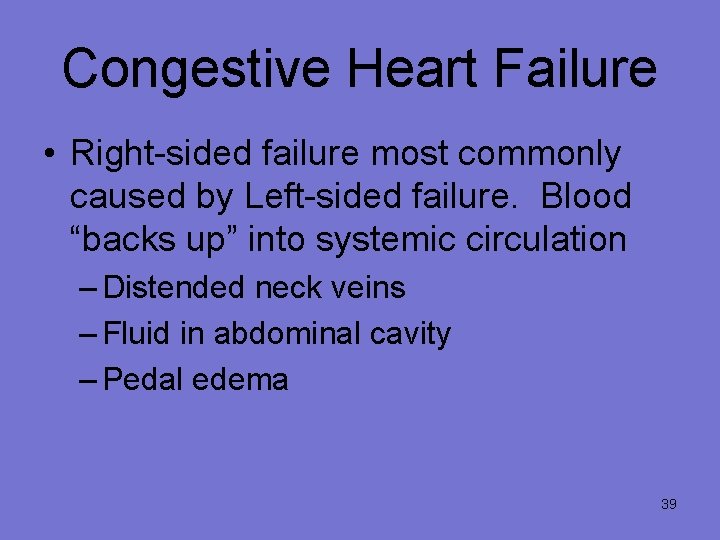 Congestive Heart Failure

• Right-sided failure most commonly caused by Left-sided failure. Blood “backs up” into systemic circulation
– Distended neck veins
– Fluid in abdominal cavity
– Pedal edema

39